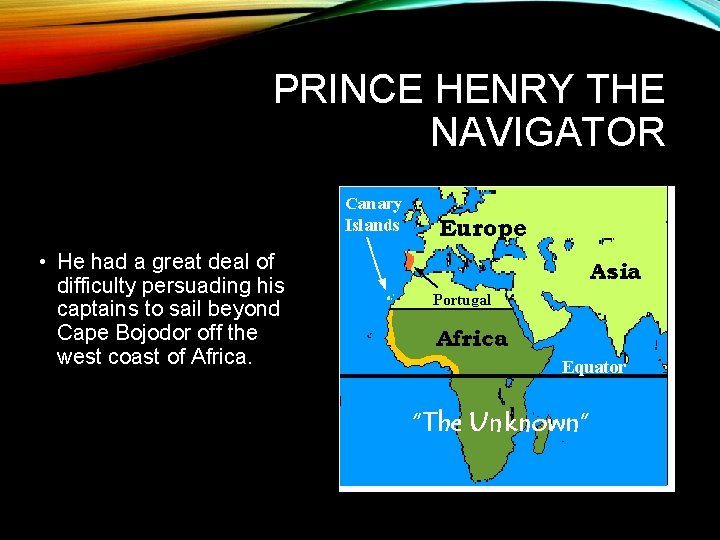 PRINCE HENRY THE NAVIGATOR

• He had a great deal of difficulty persuading his captains to sail beyond Cape Bojodor off the west coast of Africa.

Canary Islands

Europe

Asia

Portugal

Africa

Equator

"The Unknown"